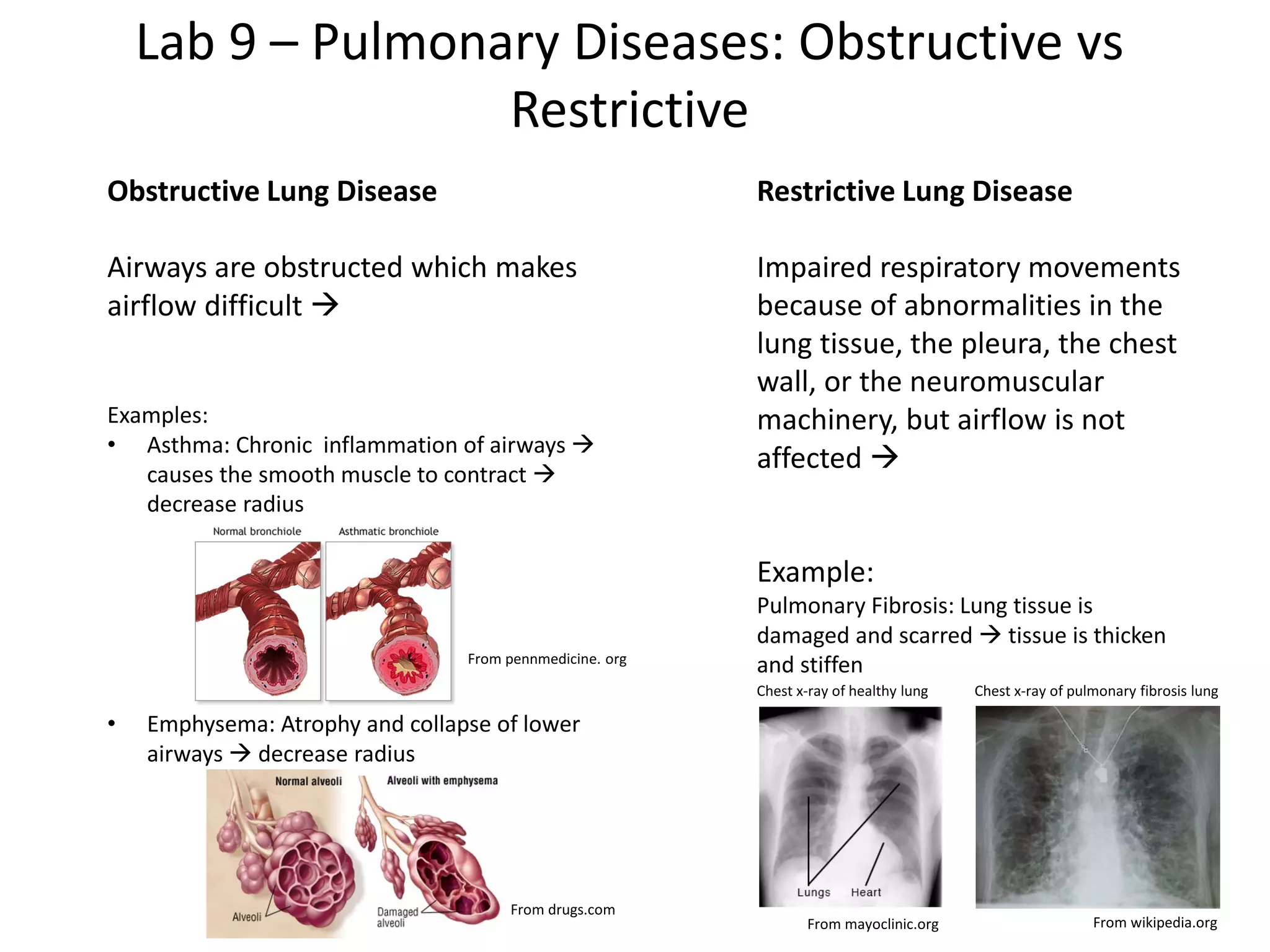 Lab 9 – Pulmonary Diseases: Obstructive vs Restrictive

**Obstructive Lung Disease**

Airways are obstructed which makes airflow difficult →

Examples:
• Asthma: Chronic inflammation of airways → causes the smooth muscle to contract → decrease radius

Normal bronchiole
Asthmatic bronchiole

From pennmedicine. org

• Emphysema: Atrophy and collapse of lower airways → decrease radius

Normal alveoli
Alveoli with emphysema
Alveoli
Damaged alveoli

From drugs.com

**Restrictive Lung Disease**

Impaired respiratory movements because of abnormalities in the lung tissue, the pleura, the chest wall, or the neuromuscular machinery, but airflow is not affected →

Example:
Pulmonary Fibrosis: Lung tissue is damaged and scarred → tissue is thicken and stiffen

Chest x-ray of healthy lung
Lungs
Heart
From mayoclinic.org

Chest x-ray of pulmonary fibrosis lung
From wikipedia.org